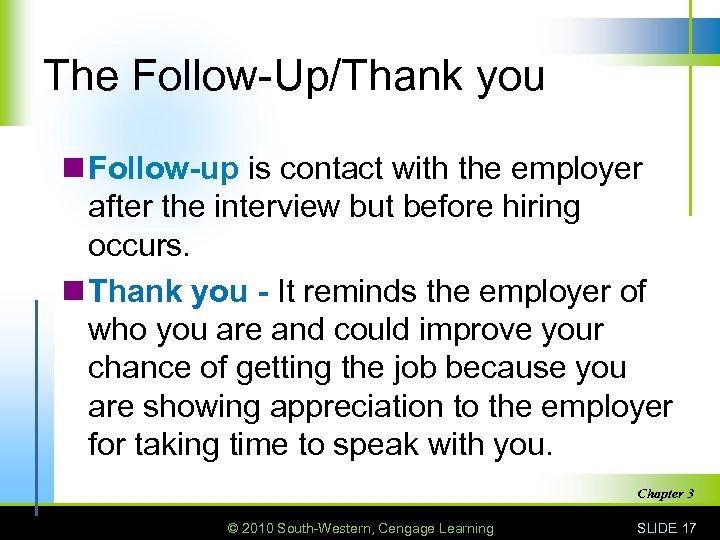 The Follow-Up/Thank you

Follow-up is contact with the employer after the interview but before hiring occurs.

Thank you - It reminds the employer of who you are and could improve your chance of getting the job because you are showing appreciation to the employer for taking time to speak with you.

Chapter 3

© 2010 South-Western, Cengage Learning

SLIDE 17